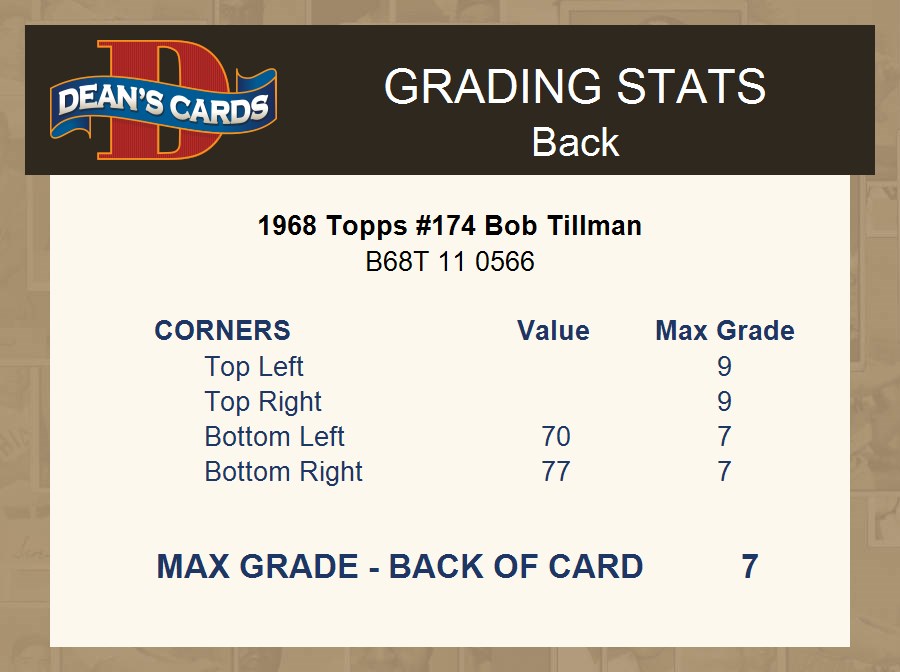 DEAN'S CARDS

GRADING STATS
Back

1968 Topps #174 Bob Tillman
B68T 11 0566

| CORNERS | Value | Max Grade |
|---|---|---|
| Top Left | | 9 |
| Top Right | | 9 |
| Bottom Left | 70 | 7 |
| Bottom Right | 77 | 7 |

MAX GRADE - BACK OF CARD 7